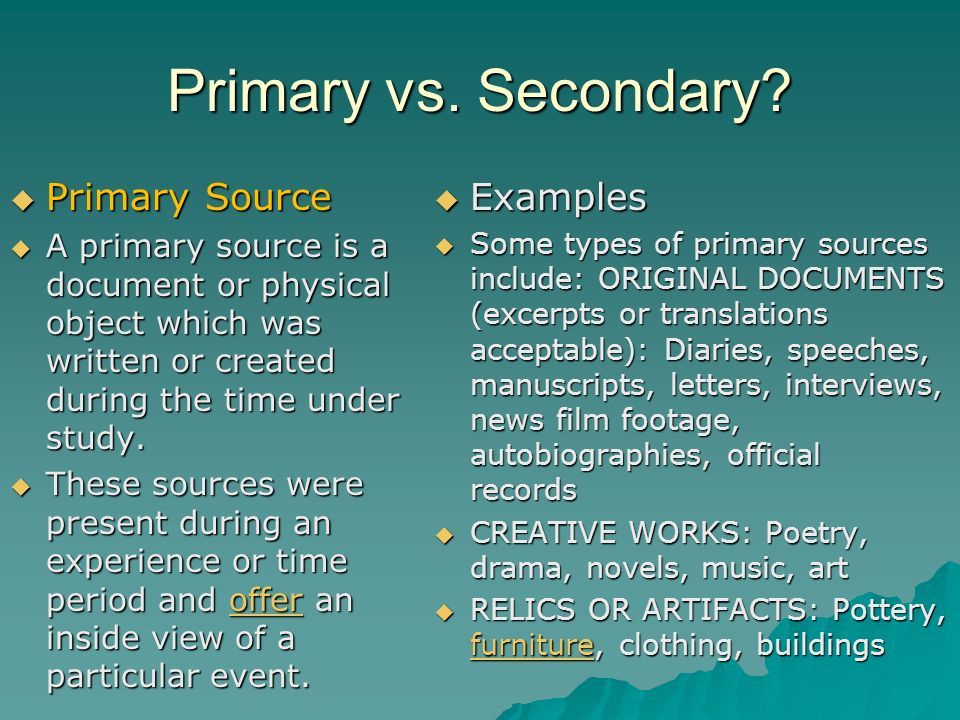 Primary vs. Secondary?

◆ Primary Source

◆ A primary source is a document or physical object which was written or created during the time under study.

◆ These sources were present during an experience or time period and offer an inside view of a particular event.

◆ Examples

◆ Some types of primary sources include: ORIGINAL DOCUMENTS (excerpts or translations acceptable): Diaries, speeches, manuscripts, letters, interviews, news film footage, autobiographies, official records

◆ CREATIVE WORKS: Poetry, drama, novels, music, art

◆ RELICS OR ARTIFACTS: Pottery, furniture, clothing, buildings